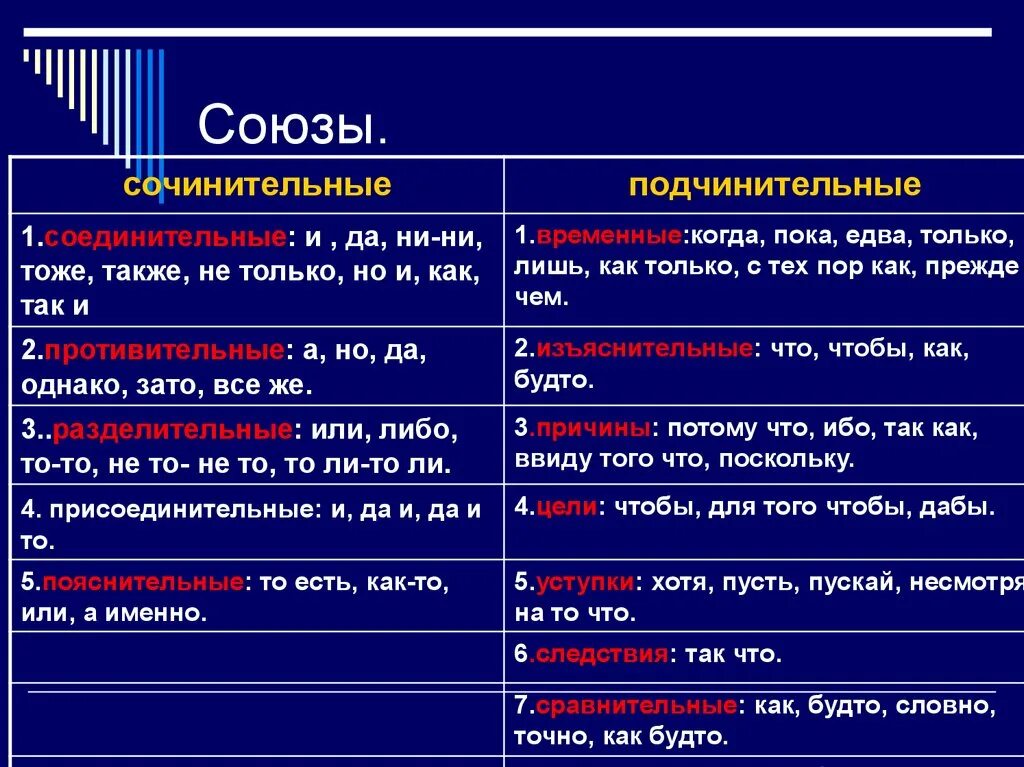 Союзы.

| сочинительные | подчинительные |
|---|---|
| 1.соединительные: и , да, ни-ни, тоже, также, не только, но и, как, так и | 1.временные:когда, пока, едва, только, лишь, как только, с тех пор как, прежде чем. |
| 2.противительные: а, но, да, однако, зато, все же. | 2.изъяснительные: что, чтобы, как, будто. |
| 3..разделительные: или, либо, то-то, не то- не то, то ли-то ли. | 3.причины: потому что, ибо, так как, ввиду того что, поскольку. |
| 4. присоединительные: и, да и, да и то. | 4.цели: чтобы, для того чтобы, дабы. |
| 5.пояснительные: то есть, как-то, или, а именно. | 5.уступки: хотя, пусть, пускай, несмотря на то что. |
| | 6.следствия: так что. |
| | 7.сравнительные: как, будто, словно, точно, как будто. |